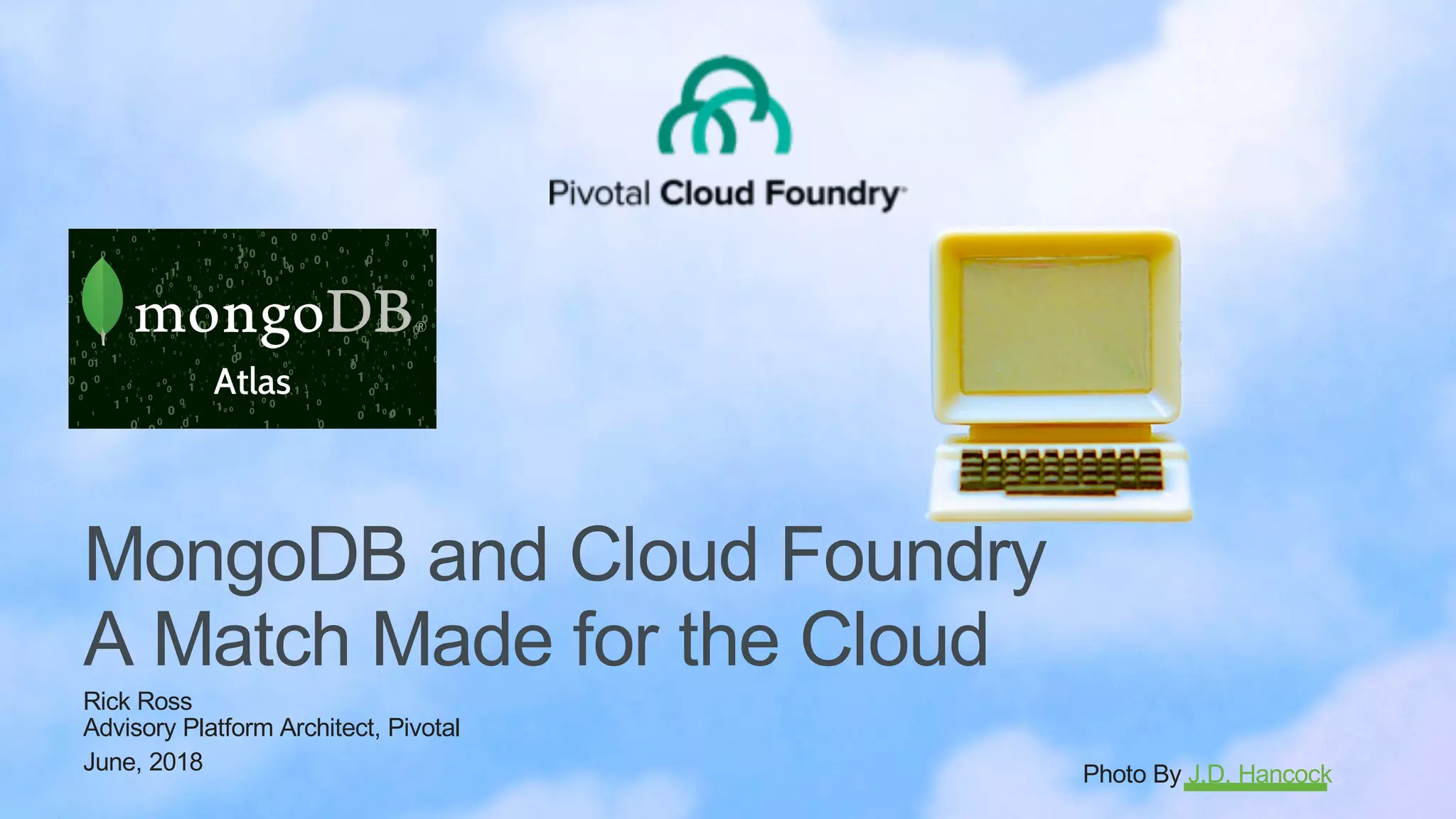 Pivotal Cloud Foundry

mongoDB®
Atlas

MongoDB and Cloud Foundry
A Match Made for the Cloud

Rick Ross
Advisory Platform Architect, Pivotal
June, 2018

Photo By J.D. Hancock